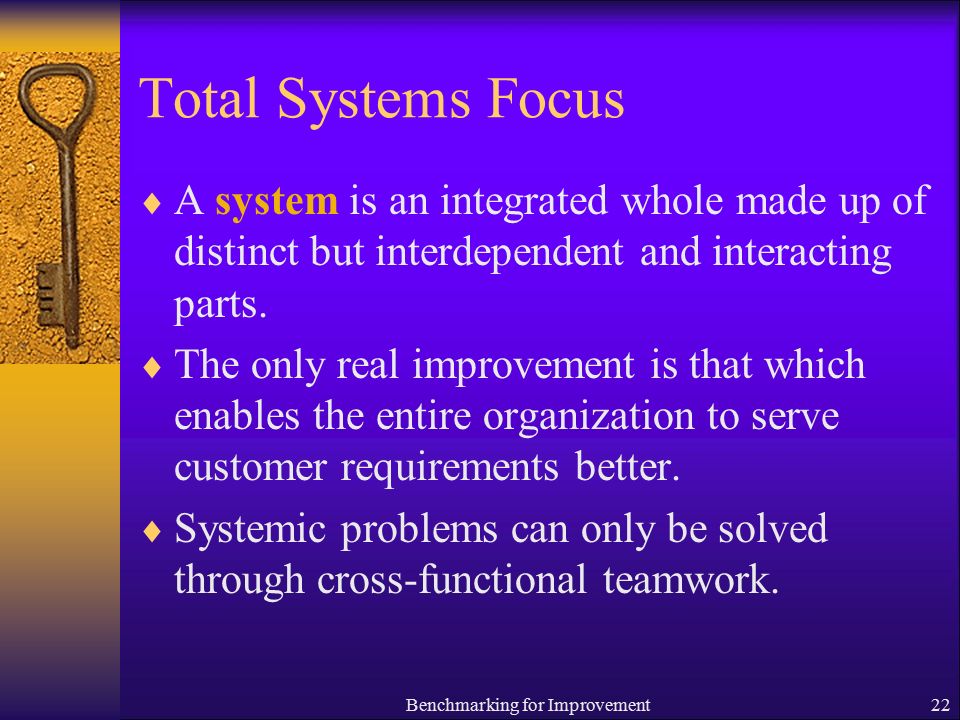 Total Systems Focus

♦ A system is an integrated whole made up of distinct but interdependent and interacting parts.

♦ The only real improvement is that which enables the entire organization to serve customer requirements better.

♦ Systemic problems can only be solved through cross-functional teamwork.

Benchmarking for Improvement

22